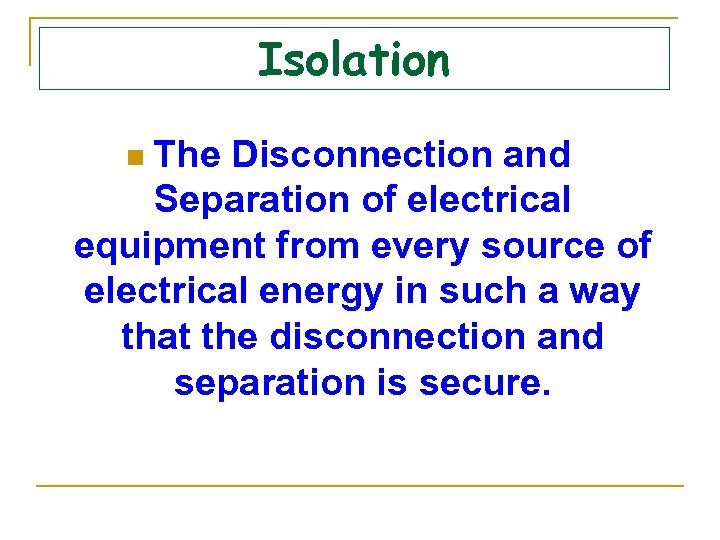 Isolation

The Disconnection and Separation of electrical equipment from every source of electrical energy in such a way that the disconnection and separation is secure.